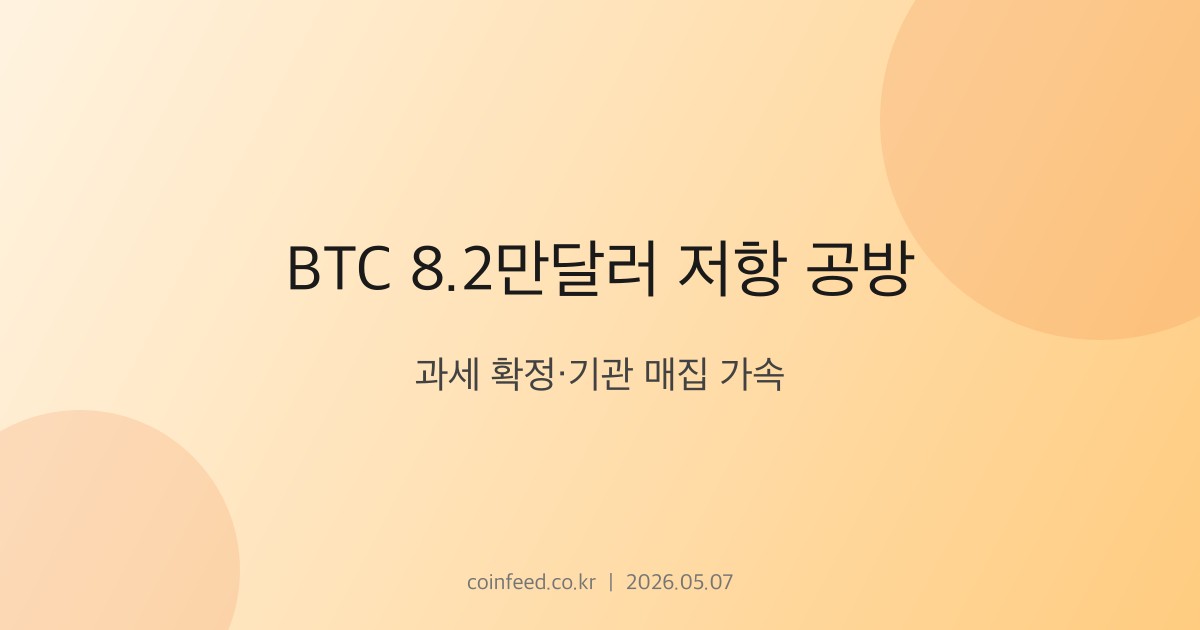 BTC 8.2만달러 저항 공방

과세 확정·기관 매집 가속

coinfeed.co.kr | 2026.05.07